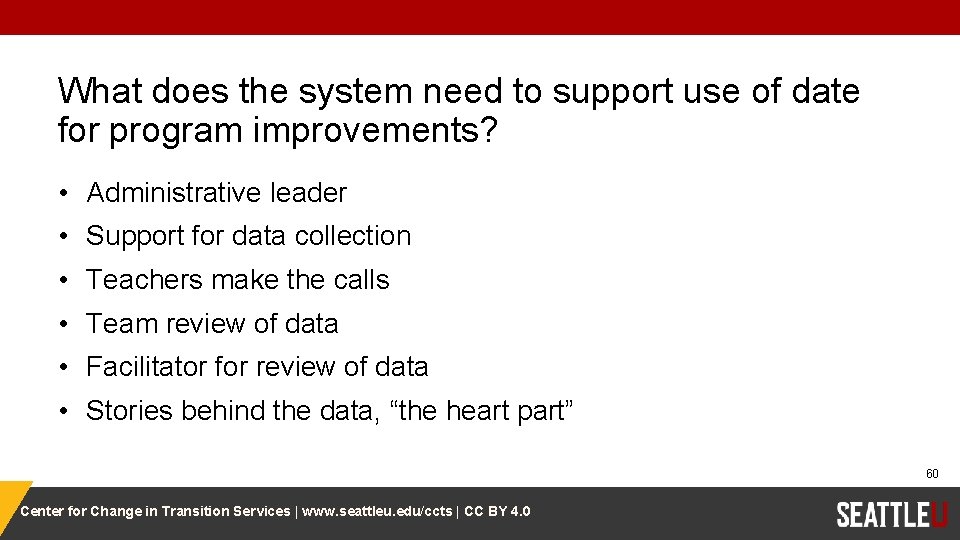 What does the system need to support use of date for program improvements?

• Administrative leader
• Support for data collection
• Teachers make the calls
• Team review of data
• Facilitator for review of data
• Stories behind the data, “the heart part”

60

Center for Change in Transition Services | www.seattleu.edu/ccts | CC BY 4.0

SEATTLEU